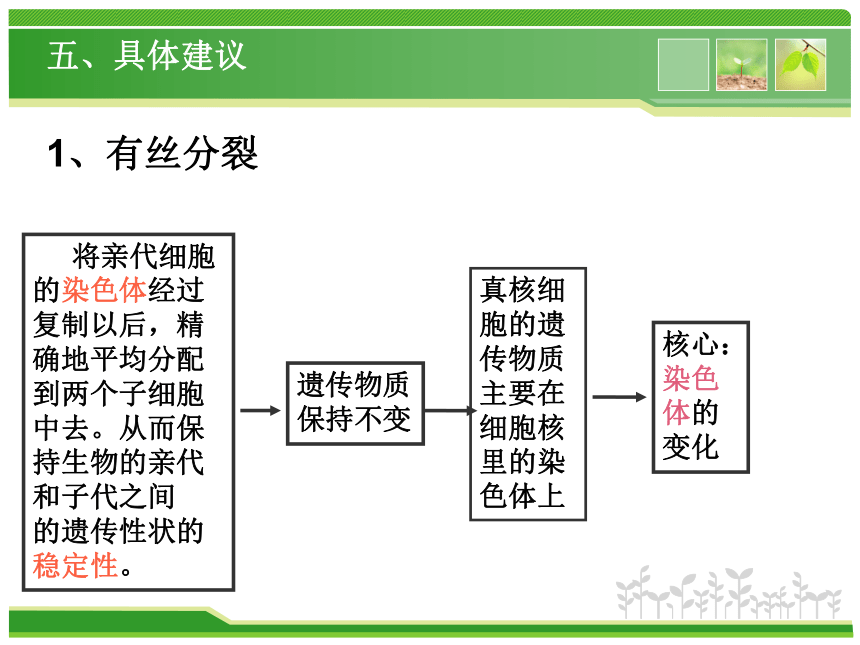 五、具体建议

1、有丝分裂

将亲代细胞的染色体经过复制以后，精确地平均分配到两个子细胞中去。从而保持生物的亲代和子代之间的遗传性状的稳定性。

遗传物质保持不变

真核细胞的遗传物质主要在细胞核里的染色体上

核心：染色体的变化